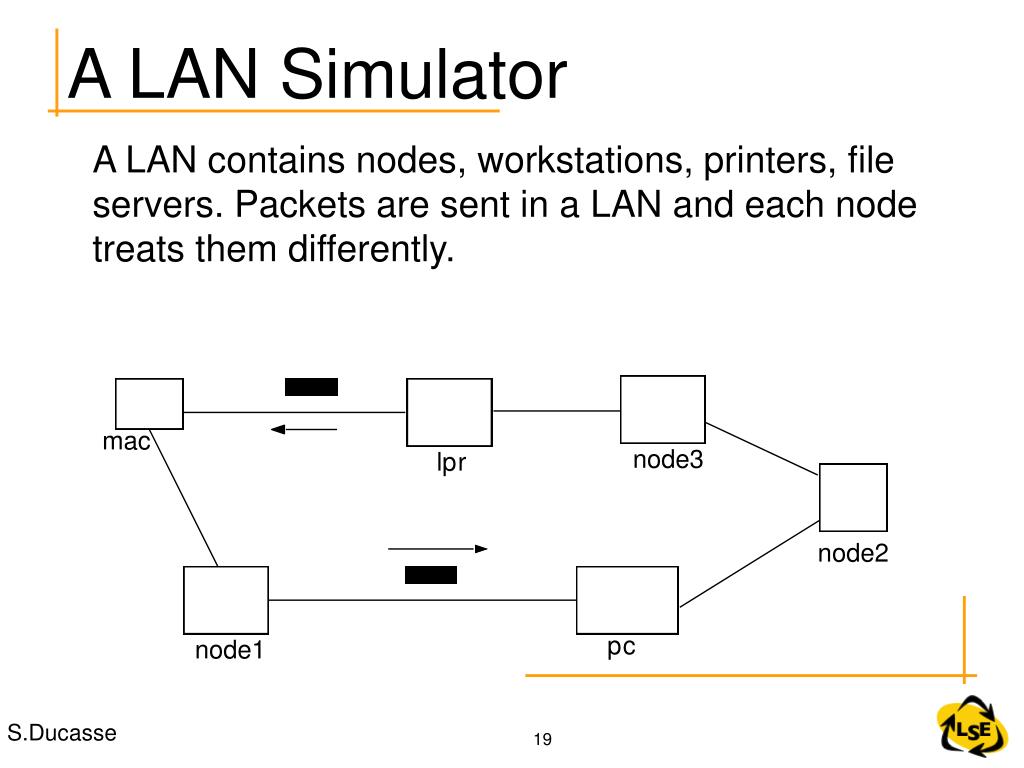 A LAN Simulator

A LAN contains nodes, workstations, printers, file servers. Packets are sent in a LAN and each node treats them differently.

mac
lpr
node3
node2
node1
pc

S.Ducasse

19

LSE